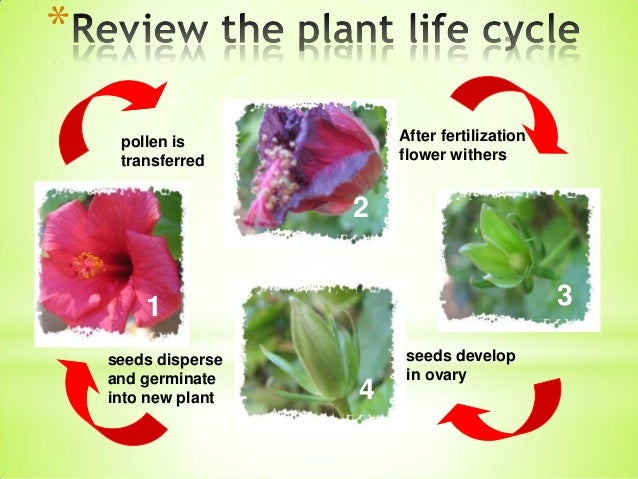 *Review the plant life cycle

pollen is transferred

2

After fertilization flower withers

1

3

seeds disperse and germinate into new plant

4

seeds develop in ovary